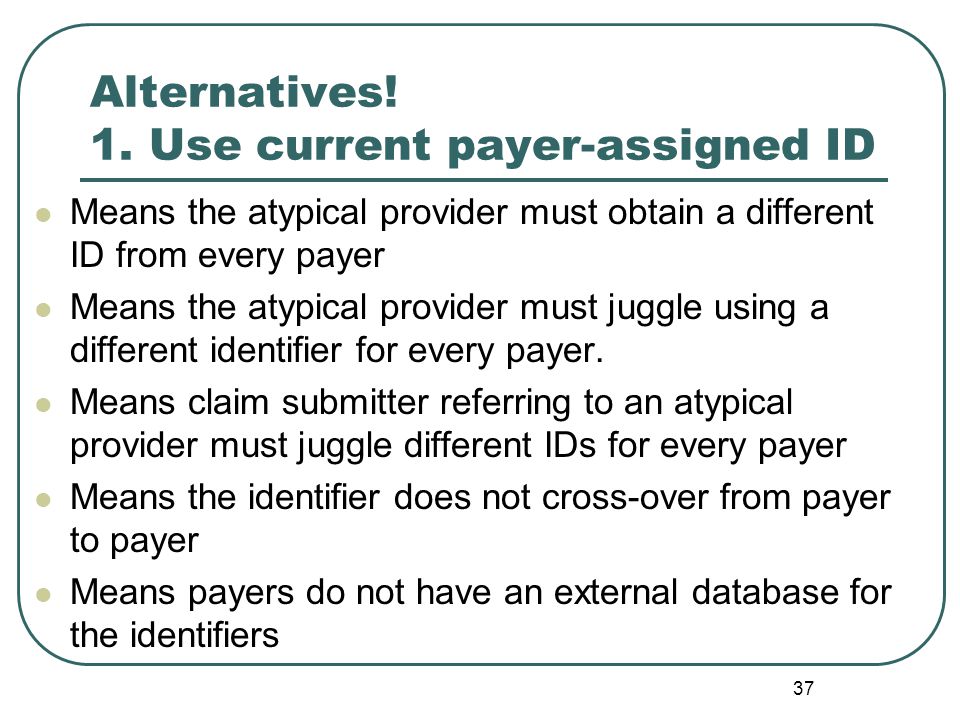 Alternatives!
1. Use current payer-assigned ID

- Means the atypical provider must obtain a different ID from every payer
- Means the atypical provider must juggle using a different identifier for every payer.
- Means claim submitter referring to an atypical provider must juggle different IDs for every payer
- Means the identifier does not cross-over from payer to payer
- Means payers do not have an external database for the identifiers

37